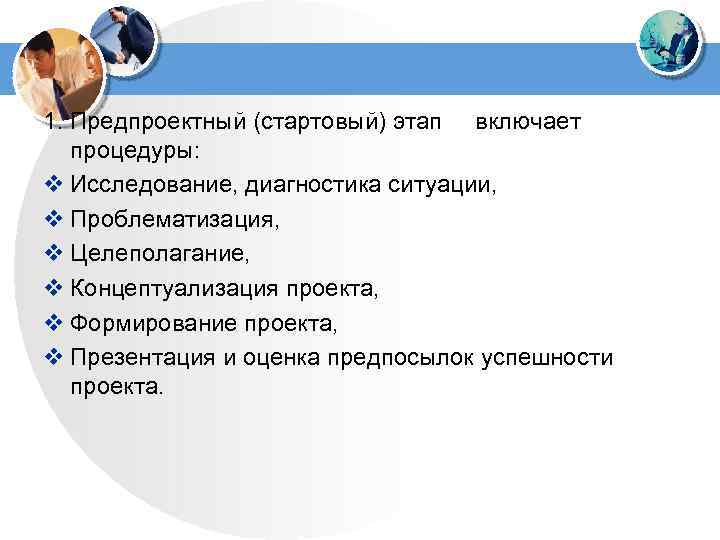 1. Предпроектный (стартовый) этап включает процедуры:
❖ Исследование, диагностика ситуации,
❖ Проблематизация,
❖ Целеполагание,
❖ Концептуализация проекта,
❖ Формирование проекта,
❖ Презентация и оценка предпосылок успешности проекта.